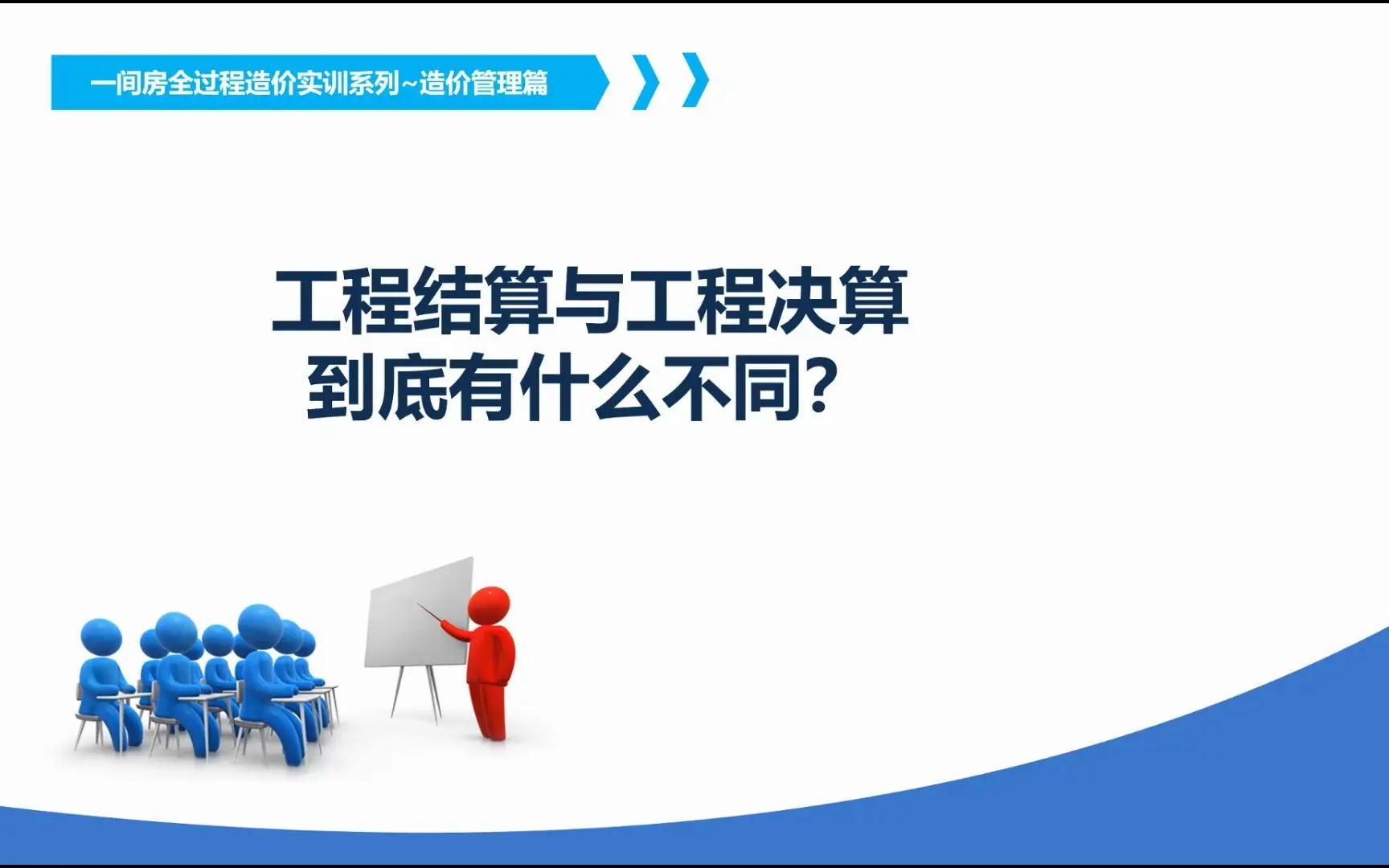 一间房全过程造价实训系列~造价管理篇

工程结算与工程决算
到底有什么不同?